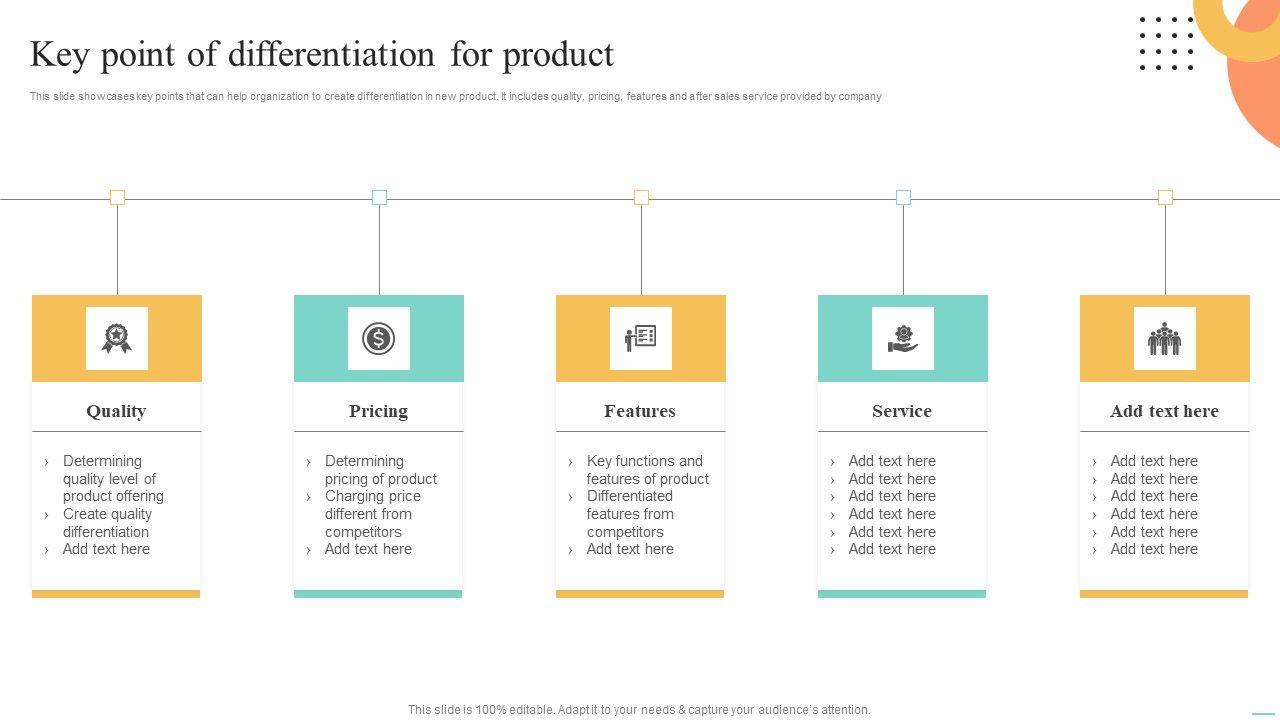 Key point of differentiation for product

This slide showcases key points that can help organization to create differentiation in new product. It includes quality, pricing, features and after sales service provided by company

Quality

› Determining quality level of product offering
› Create quality differentiation
› Add text here

Pricing

› Determining pricing of product
› Charging price different from competitors
› Add text here

Features

› Key functions and features of product
› Differentiated features from competitors
› Add text here

Service

› Add text here
› Add text here
› Add text here
› Add text here
› Add text here
› Add text here

Add text here

› Add text here
› Add text here
› Add text here
› Add text here
› Add text here
› Add text here

This slide is 100% editable. Adapt it to your needs & capture your audience's attention.